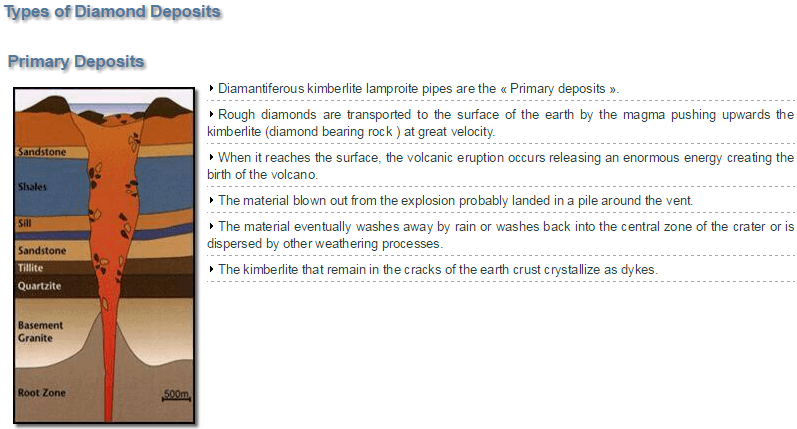 Types of Diamond Deposits

Primary Deposits

Sandstone
Shales
Sill
Sandstone
Tillite
Quartzite
Basement Granite
Root Zone
500m

‣ Diamantiferous kimberlite lamproite pipes are the « Primary deposits ».

‣ Rough diamonds are transported to the surface of the earth by the magma pushing upwards the kimberlite (diamond bearing rock ) at great velocity.

‣ When it reaches the surface, the volcanic eruption occurs releasing an enormous energy creating the birth of the volcano.

‣ The material blown out from the explosion probably landed in a pile around the vent.

‣ The material eventually washes away by rain or washes back into the central zone of the crater or is dispersed by other weathering processes.

‣ The kimberlite that remain in the cracks of the earth crust crystallize as dykes.